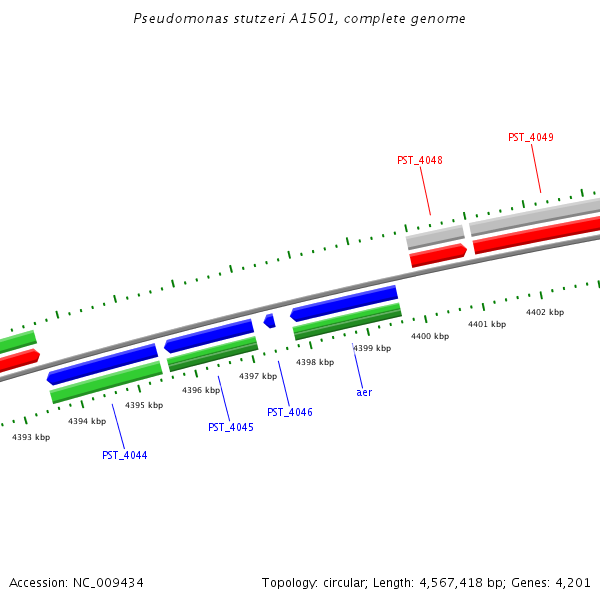 Pseudomonas stutzeri A1501, complete genome

PST_4049

PST_4048

4402 kbp

4401 kbp

4400 kbp

4399 kbp

4398 kbp

4397 kbp

4396 kbp

4395 kbp

4394 kbp

4393 kbp

aer

PST_4046

PST_4045

PST_4044

Accession: NC_009434

Topology: circular; Length: 4,567,418 bp; Genes: 4,201